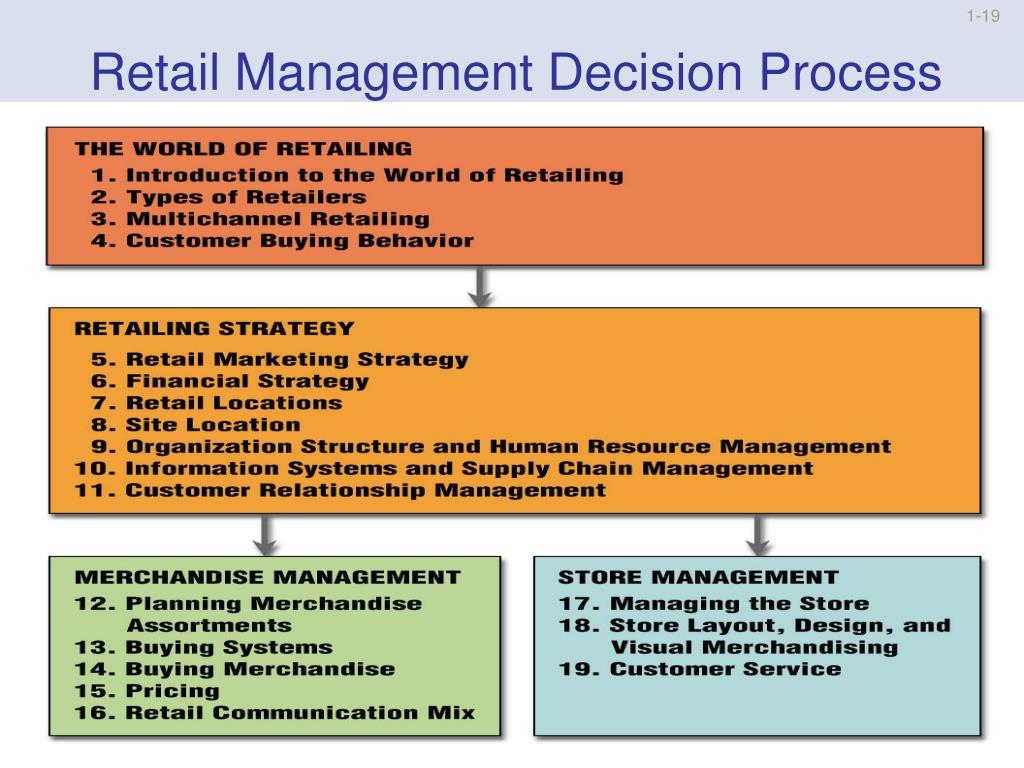 1-19

Retail Management Decision Process

THE WORLD OF RETAILING
1. Introduction to the World of Retailing
2. Types of Retailers
3. Multichannel Retailing
4. Customer Buying Behavior

RETAILING STRATEGY
5. Retail Marketing Strategy
6. Financial Strategy
7. Retail Locations
8. Site Location
9. Organization Structure and Human Resource Management
10. Information Systems and Supply Chain Management
11. Customer Relationship Management

MERCHANDISE MANAGEMENT
12. Planning Merchandise Assortments
13. Buying Systems
14. Buying Merchandise
15. Pricing
16. Retail Communication Mix

STORE MANAGEMENT
17. Managing the Store
18. Store Layout, Design, and Visual Merchandising
19. Customer Service